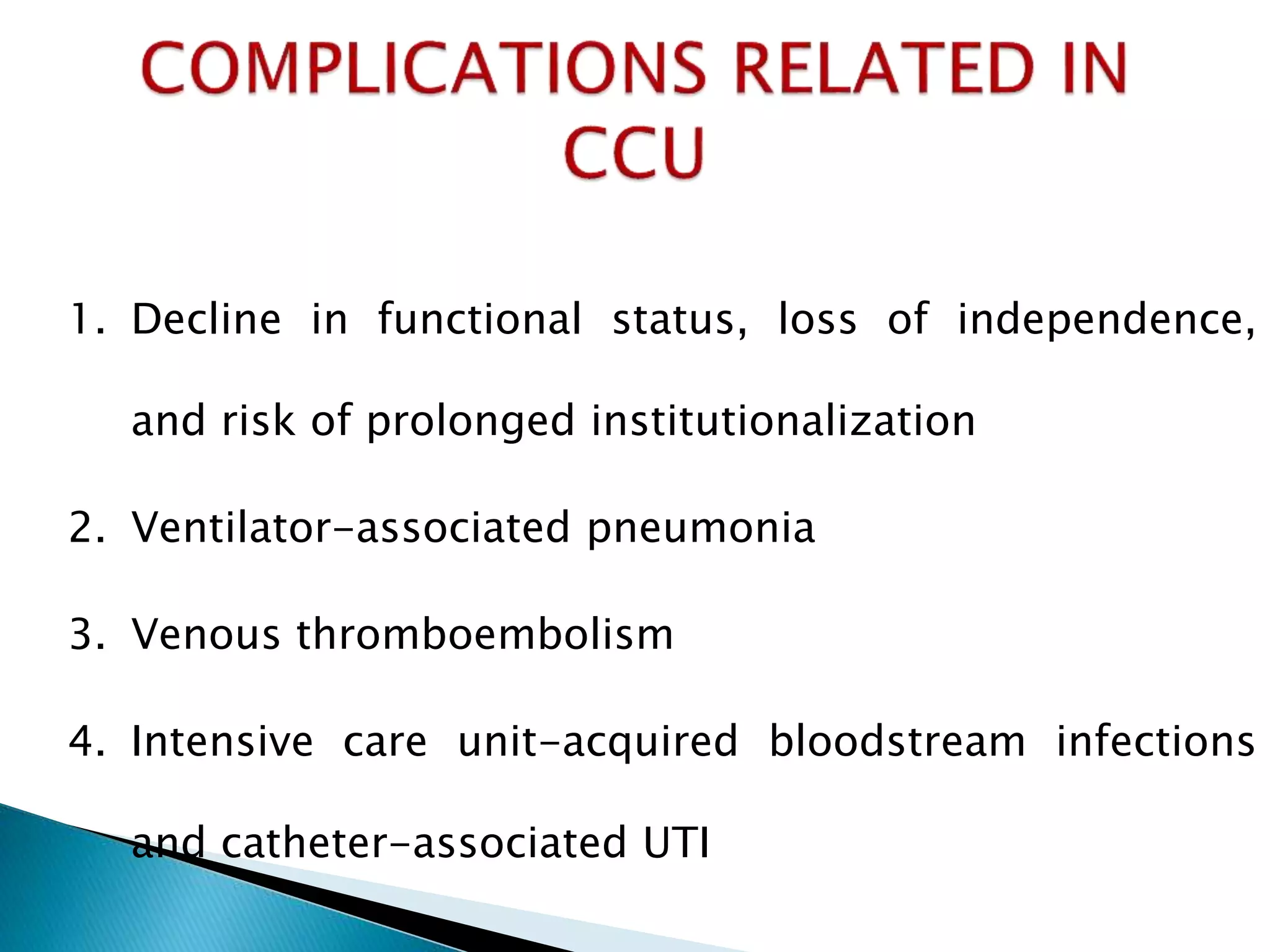 COMPLICATIONS RELATED IN CCU

1. Decline in functional status, loss of independence, and risk of prolonged institutionalization

2. Ventilator-associated pneumonia

3. Venous thromboembolism

4. Intensive care unit-acquired bloodstream infections and catheter-associated UTI